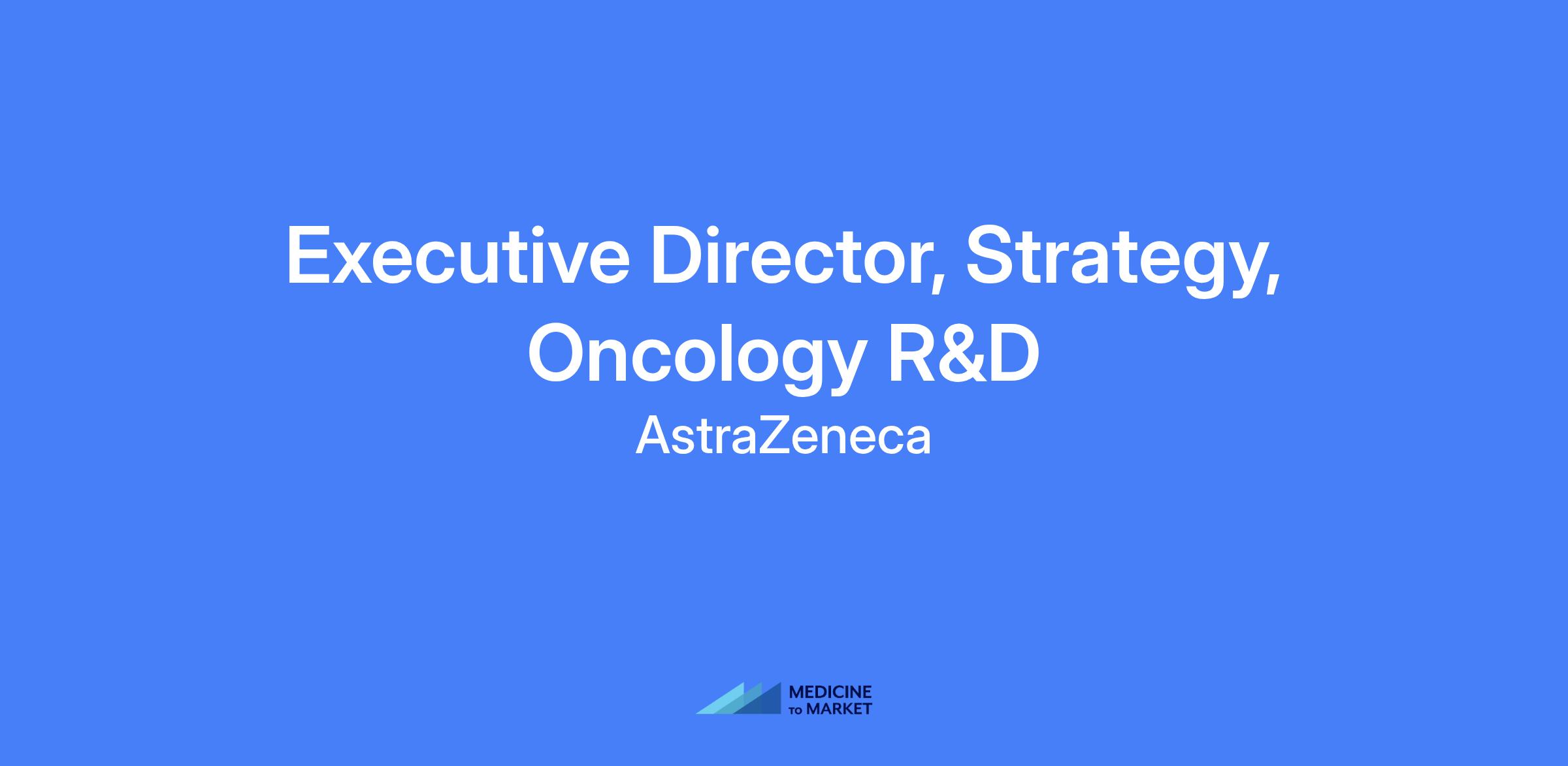 Executive Director, Strategy, Oncology R&D

AstraZeneca

MEDICINE
TO MARKET